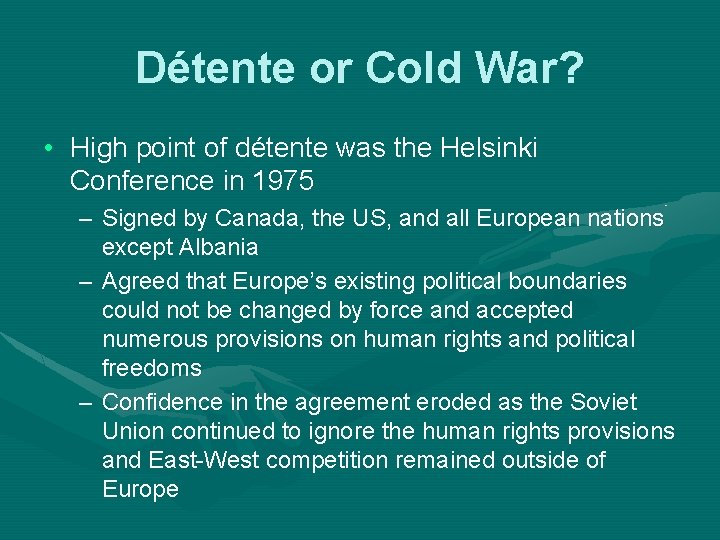 Détente or Cold War?

• High point of détente was the Helsinki Conference in 1975

– Signed by Canada, the US, and all European nations except Albania

– Agreed that Europe's existing political boundaries could not be changed by force and accepted numerous provisions on human rights and political freedoms

– Confidence in the agreement eroded as the Soviet Union continued to ignore the human rights provisions and East-West competition remained outside of Europe